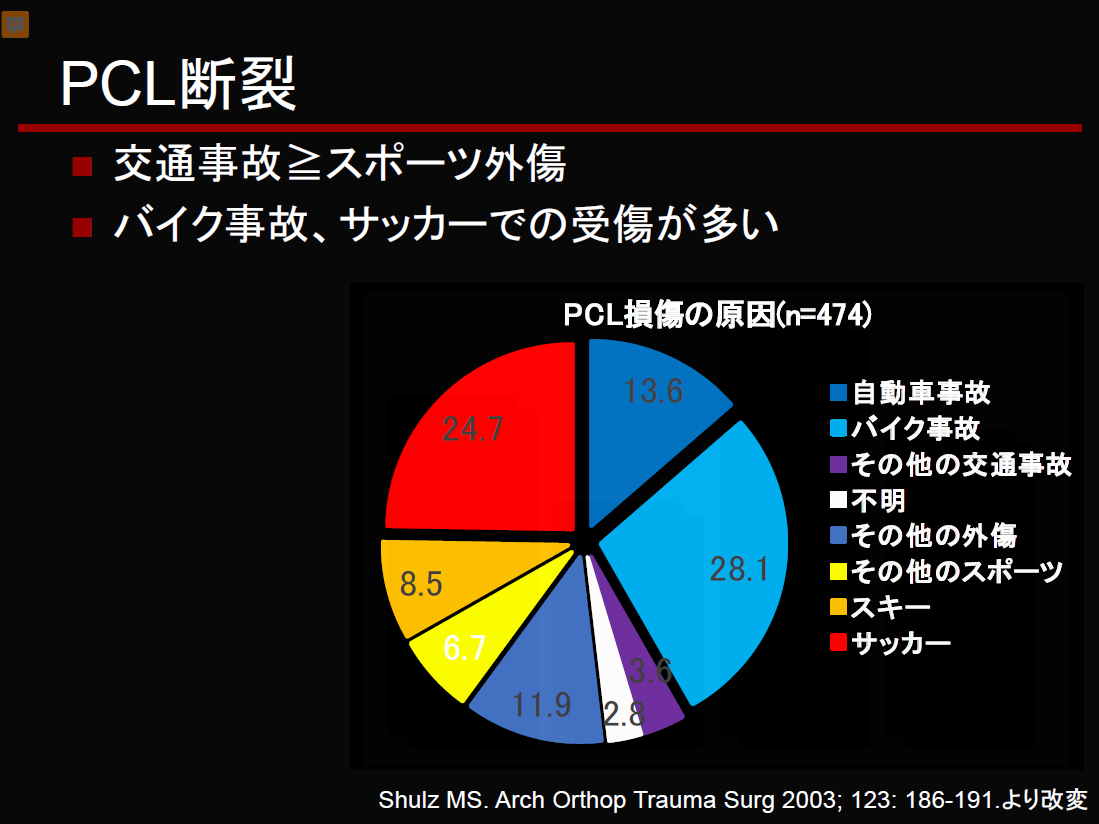 PCL断裂

■ 交通事故≧スポーツ外傷
■ バイク事故、サッカーでの受傷が多い

PCL損傷の原因(n=474)

13.6
28.1
3.6
2.8
11.9
6.7
8.5
24.7

自動車事故
バイク事故
その他の交通事故
不明
その他の外傷
その他のスポーツ
スキー
サッカー

Shulz MS. Arch Orthop Trauma Surg 2003; 123: 186-191.より改変